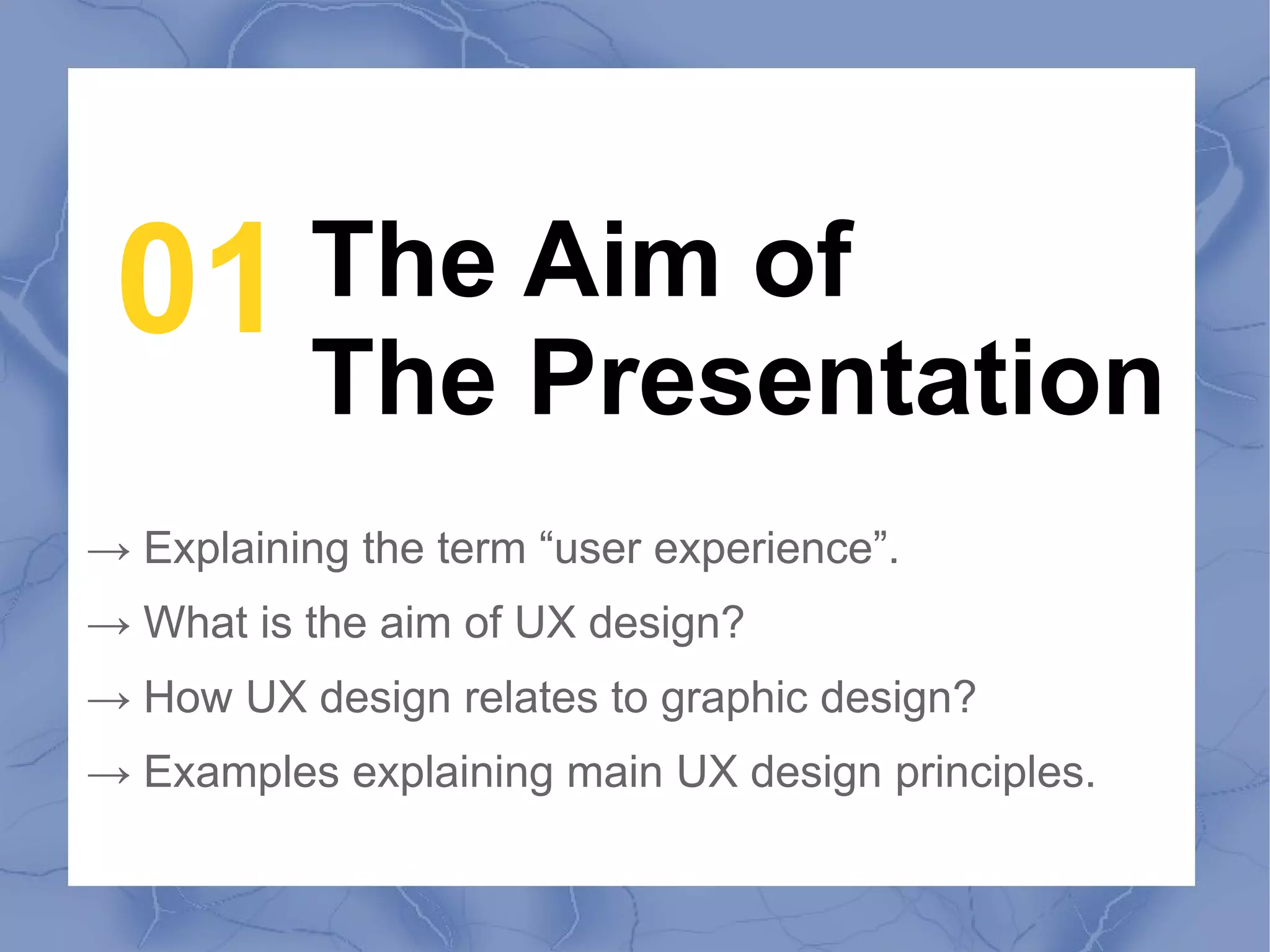 01 The Aim of The Presentation

→ Explaining the term “user experience”.

→ What is the aim of UX design?

→ How UX design relates to graphic design?

→ Examples explaining main UX design principles.